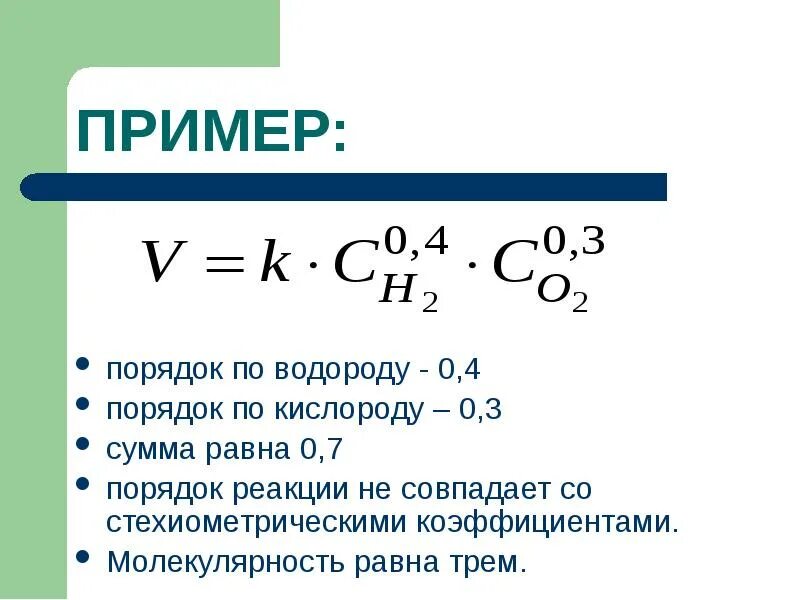 ПРИМЕР:

$V = k \cdot C_{H_2}^{0,4} \cdot C_{O_2}^{0,3}$

• порядок по водороду - 0,4
• порядок по кислороду – 0,3
• сумма равна 0,7
• порядок реакции не совпадает со стехиометрическими коэффициентами.
• Молекулярность равна трем.